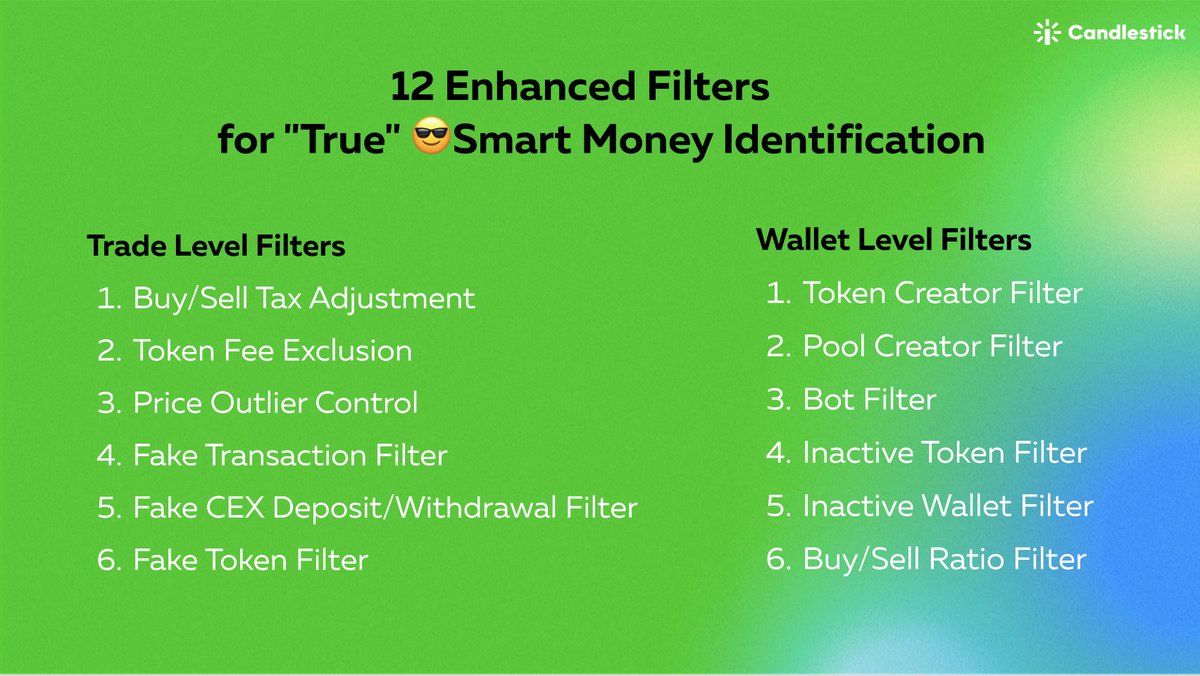 Candlestick

12 Enhanced Filters
for "True" 😎Smart Money Identification

Trade Level Filters
1. Buy/Sell Tax Adjustment
2. Token Fee Exclusion
3. Price Outlier Control
4. Fake Transaction Filter
5. Fake CEX Deposit/Withdrawal Filter
6. Fake Token Filter

Wallet Level Filters
1. Token Creator Filter
2. Pool Creator Filter
3. Bot Filter
4. Inactive Token Filter
5. Inactive Wallet Filter
6. Buy/Sell Ratio Filter